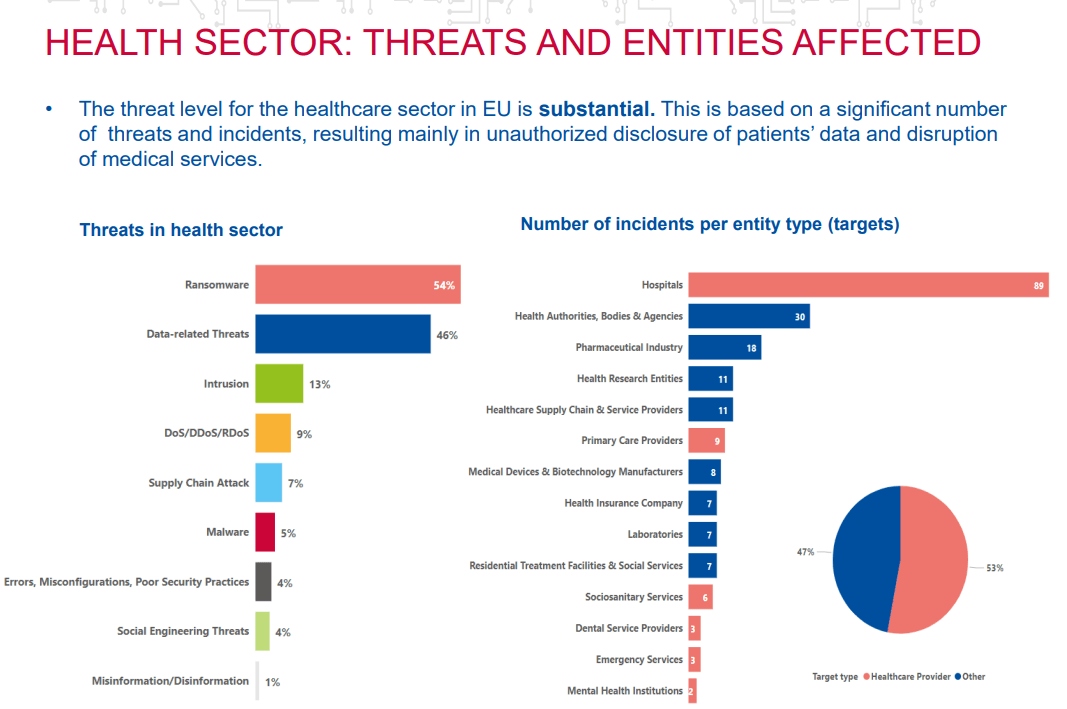 HEALTH SECTOR: THREATS AND ENTITIES AFFECTED

• The threat level for the healthcare sector in EU is **substantial.** This is based on a significant number of threats and incidents, resulting mainly in unauthorized disclosure of patients' data and disruption of medical services.

Threats in health sector

Ransomware 54%
Data-related Threats 46%
Intrusion 13%
DoS/DDoS/RDoS 9%
Supply Chain Attack 7%
Malware 5%
Errors, Misconfigurations, Poor Security Practices 4%
Social Engineering Threats 4%
Misinformation/Disinformation 1%

Number of incidents per entity type (targets)

Hospitals 89
Health Authorities, Bodies & Agencies 30
Pharmaceutical Industry 18
Health Research Entities 11
Healthcare Supply Chain & Service Providers 11
Primary Care Providers 9
Medical Devices & Biotechnology Manufacturers 8
Health Insurance Company 7
Laboratories 7
Residential Treatment Facilities & Social Services 7
Sociosanitary Services 6
Dental Service Providers 3
Emergency Services 3
Mental Health Institutions 2

47%
53%

Target type ● Healthcare Provider ● Other